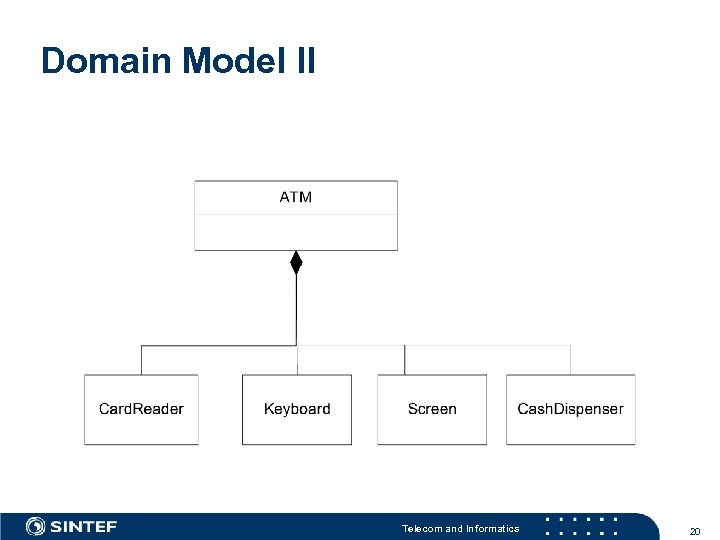 Domain Model II

ATM

CardReader

Keyboard

Screen

CashDispenser

SINTEF

Telecom and Informatics

20